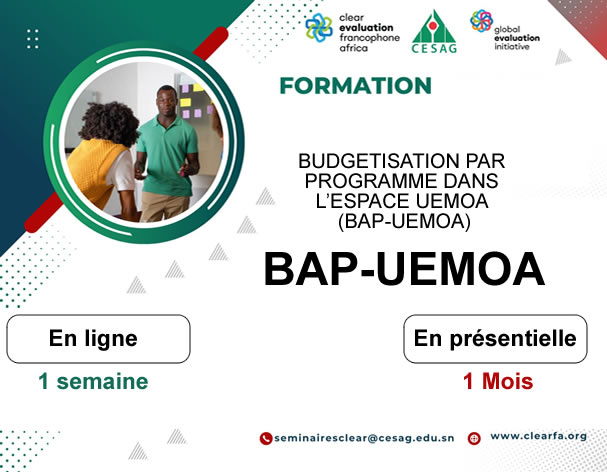 clear evaluation francophone africa

CESAG

global evaluation initiative

FORMATION

BUDGETISATION PAR PROGRAMME DANS L'ESPACE UEMOA (BAP-UEMOA)

BAP-UEMOA

En ligne

1 semaine

En présentielle

1 Mois

seminairesclear@cesag.edu.sn

www.clearfa.org